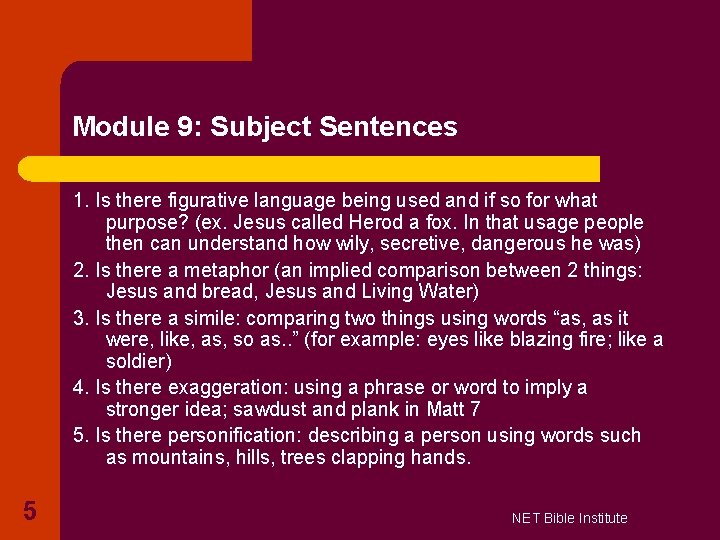 Module 9: Subject Sentences

1. Is there figurative language being used and if so for what purpose? (ex. Jesus called Herod a fox. In that usage people then can understand how wily, secretive, dangerous he was)
2. Is there a metaphor (an implied comparison between 2 things: Jesus and bread, Jesus and Living Water)
3. Is there a simile: comparing two things using words “as, as it were, like, as, so as..” (for example: eyes like blazing fire; like a soldier)
4. Is there exaggeration: using a phrase or word to imply a stronger idea; sawdust and plank in Matt 7
5. Is there personification: describing a person using words such as mountains, hills, trees clapping hands.

5

NET Bible Institute